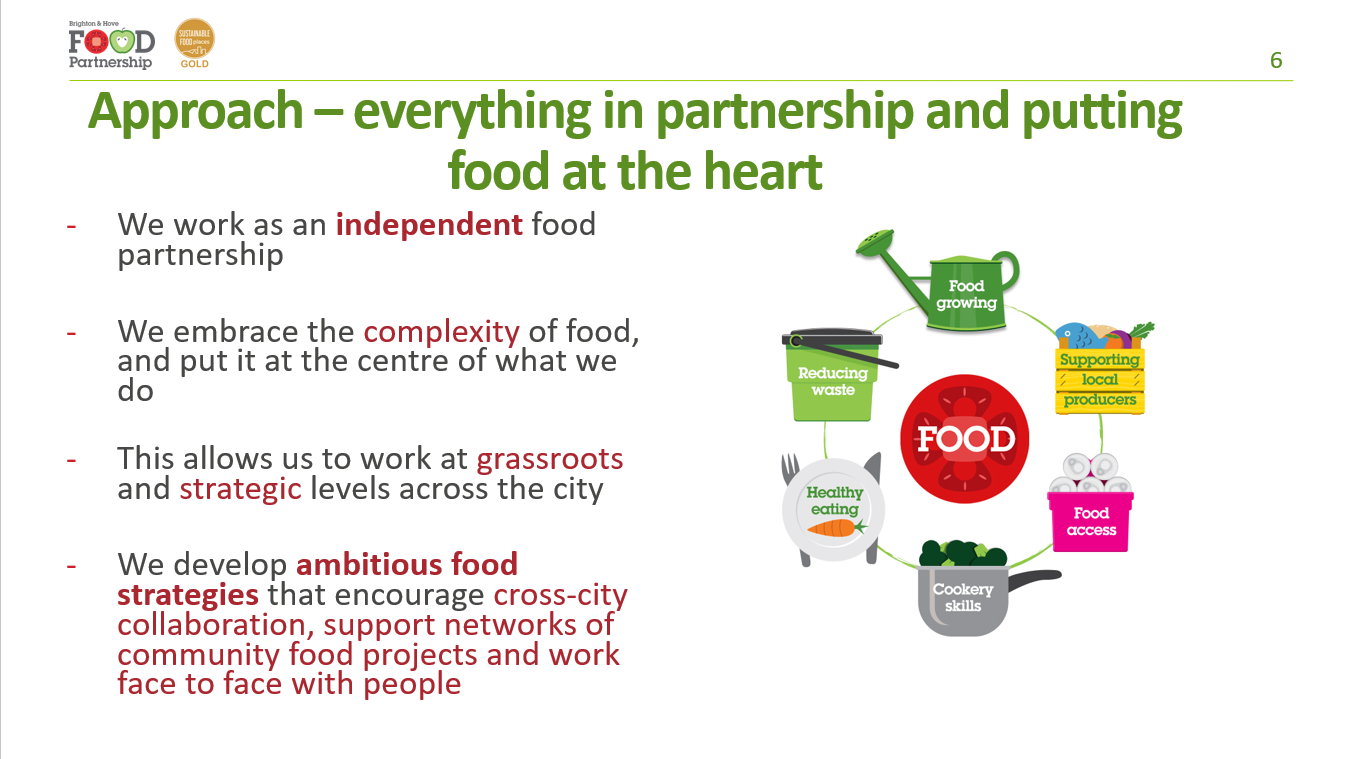 Brighton & Hove FOOD Partnership

SUSTAINABLE FOOD places GOLD

6

Approach – everything in partnership and putting food at the heart

- We work as an independent food partnership

- We embrace the complexity of food, and put it at the centre of what we do

- This allows us to work at grassroots and strategic levels across the city

- We develop ambitious food strategies that encourage cross-city collaboration, support networks of community food projects and work face to face with people

Food growing

Supporting local producers

Food access

Cookery skills

Healthy eating

Reducing waste

FOOD